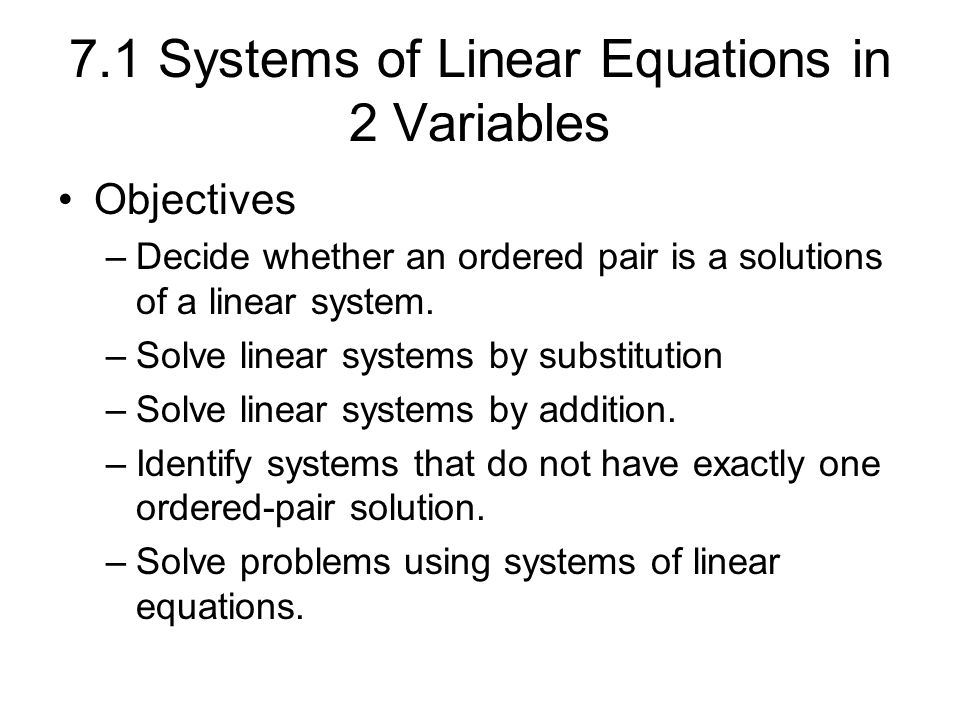 7.1 Systems of Linear Equations in 2 Variables

• Objectives
– Decide whether an ordered pair is a solutions of a linear system.
– Solve linear systems by substitution
– Solve linear systems by addition.
– Identify systems that do not have exactly one ordered-pair solution.
– Solve problems using systems of linear equations.